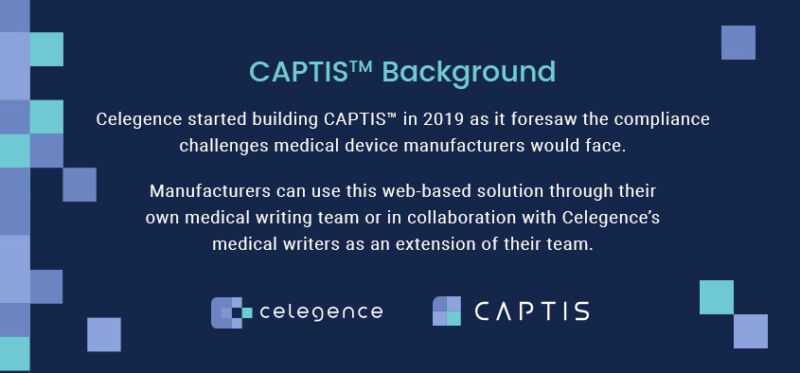 CAPTIS™ Background

Celegence started building CAPTIS™ in 2019 as it foresaw the compliance challenges medical device manufacturers would face.

Manufacturers can use this web-based solution through their own medical writing team or in collaboration with Celegence's medical writers as an extension of their team.

celegence

CAPTIS